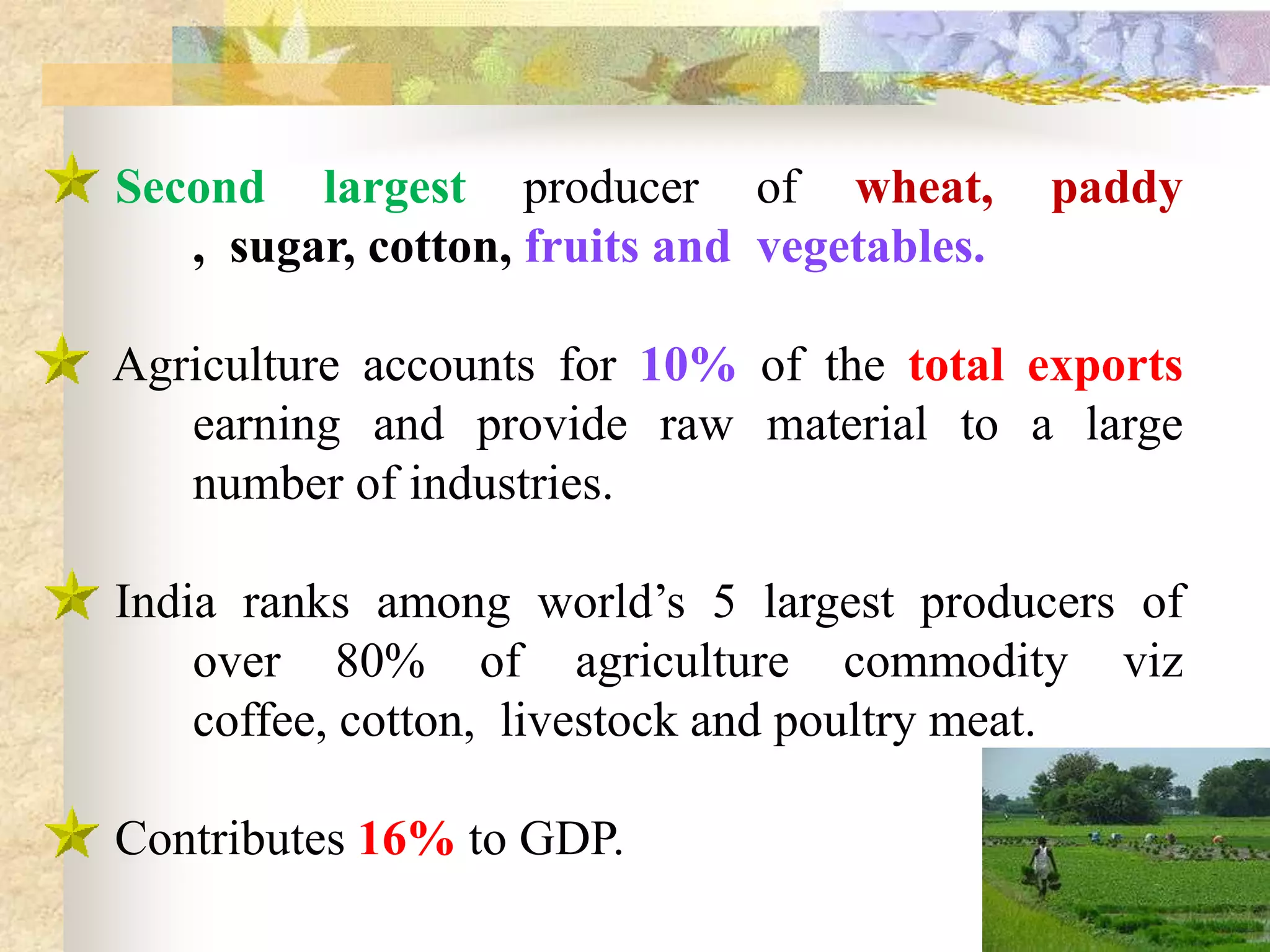 Second largest producer of wheat, paddy , sugar, cotton, fruits and vegetables.

Agriculture accounts for 10% of the total exports earning and provide raw material to a large number of industries.

India ranks among world's 5 largest producers of over 80% of agriculture commodity viz coffee, cotton, livestock and poultry meat.

Contributes 16% to GDP.